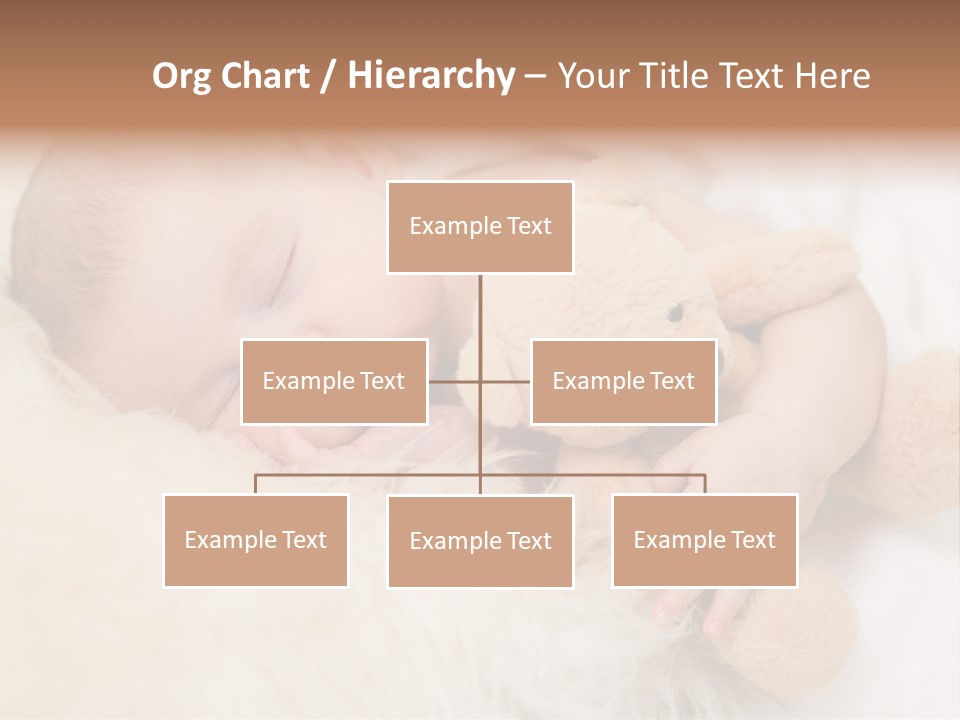 Org Chart / Hierarchy – Your Title Text Here

Example Text

Example Text

Example Text

Example Text

Example Text

Example Text